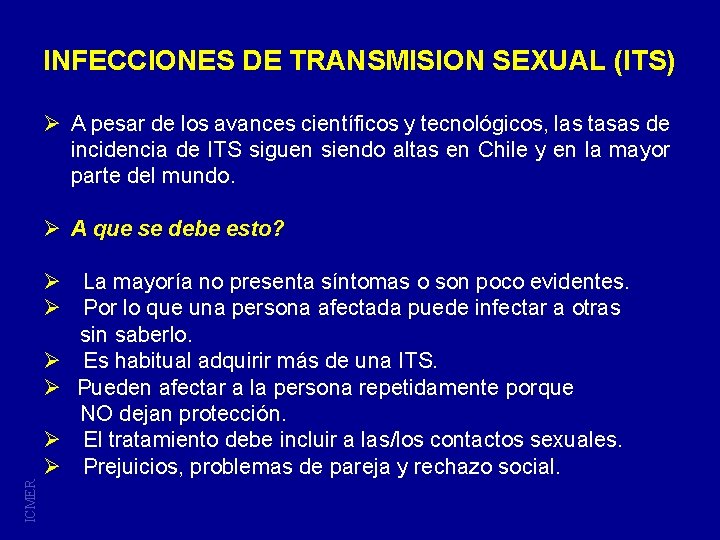 INFECCIONES DE TRANSMISION SEXUAL (ITS)

➢ A pesar de los avances científicos y tecnológicos, las tasas de incidencia de ITS siguen siendo altas en Chile y en la mayor parte del mundo.

➢ A que se debe esto?

➢ La mayoría no presenta síntomas o son poco evidentes.
➢ Por lo que una persona afectada puede infectar a otras sin saberlo.
➢ Es habitual adquirir más de una ITS.
➢ Pueden afectar a la persona repetidamente porque NO dejan protección.
➢ El tratamiento debe incluir a las/los contactos sexuales.
➢ Prejuicios, problemas de pareja y rechazo social.

ICMER